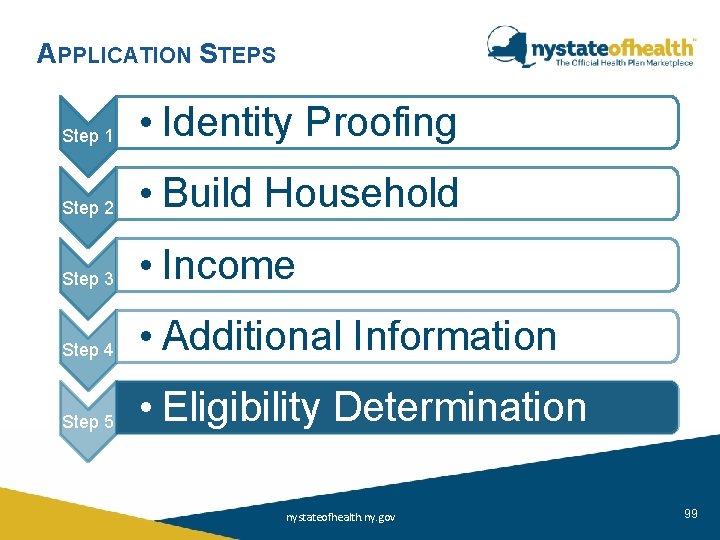 APPLICATION STEPS

nystateofhealth™
The Official Health Plan Marketplace

Step 1
• Identity Proofing

Step 2
• Build Household

Step 3
• Income

Step 4
• Additional Information

Step 5
• Eligibility Determination

nystateofhealth.ny.gov

99